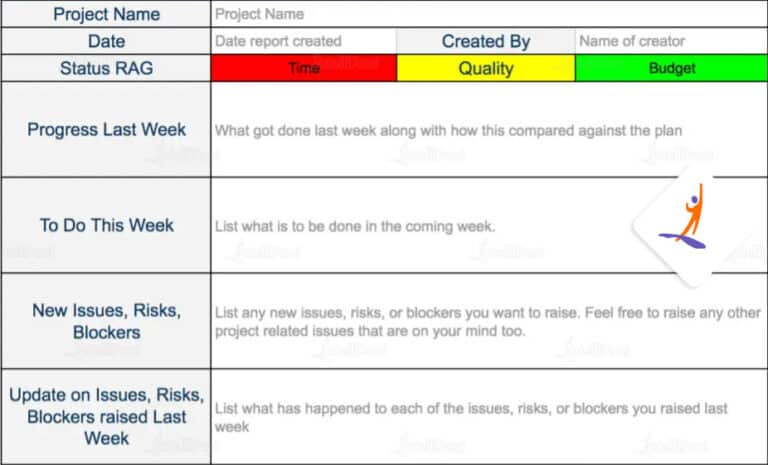 | Project Name | Project Name | | |
|---|---|---|---|
| Date | Date report created | Created By | Name of creator |
| Status RAG | Time | Quality | Budget |
| Progress Last Week | What got done last week along with how this compared against the plan | | |
| To Do This Week | List what is to be done in the coming week. | | |
| New Issues, Risks, Blockers | List any new issues, risks, or blockers you want to raise. Feel free to raise any other project related issues that are on your mind too. | | |
| Update on Issues, Risks, Blockers raised Last Week | List what has happened to each of the issues, risks, or blockers you raised last week | | |